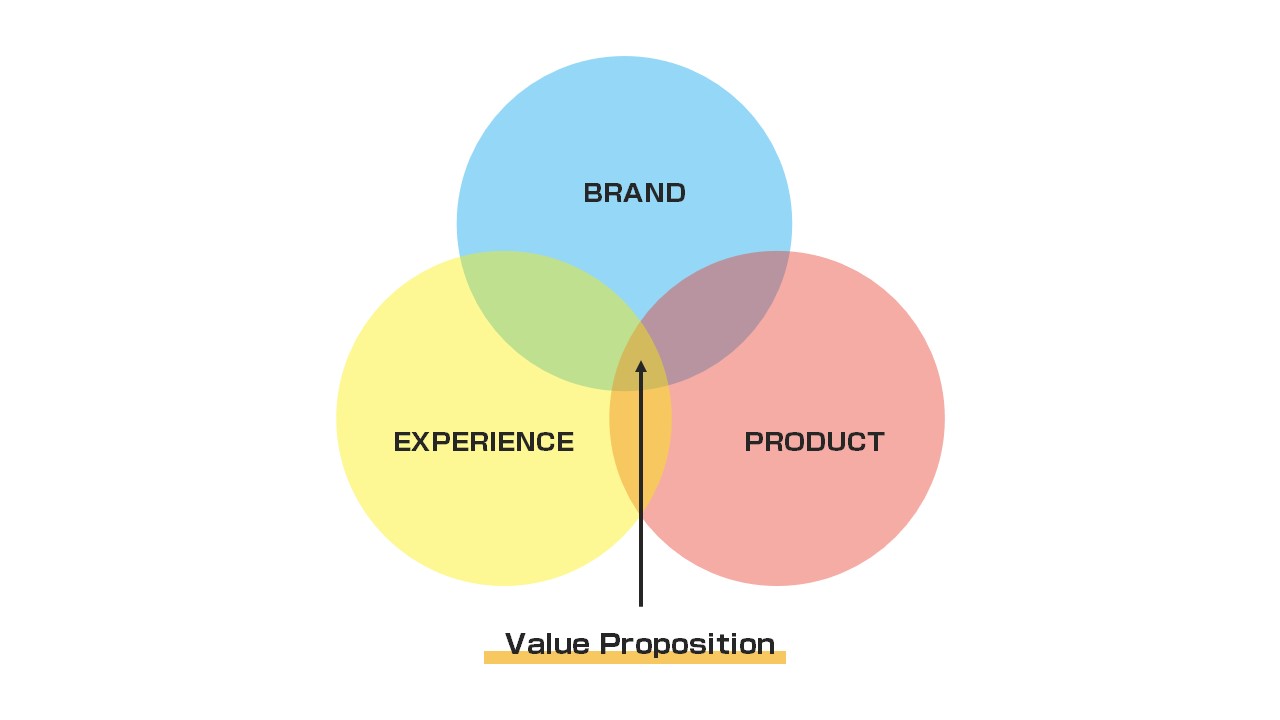 BRAND

EXPERIENCE

PRODUCT

Value Proposition